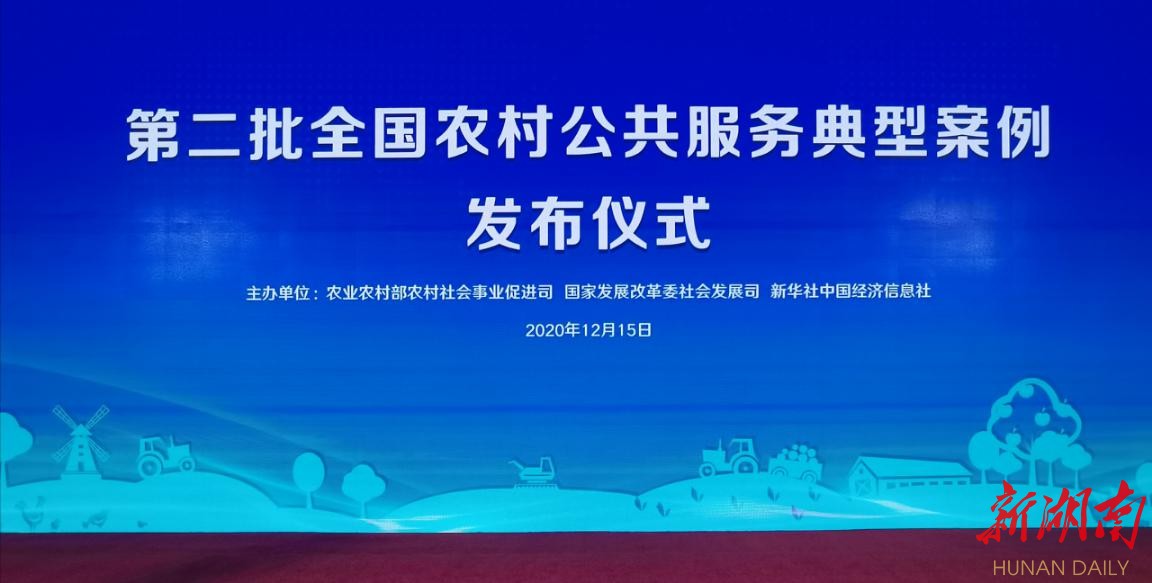 第二批全国农村公共服务典型案例
发布仪式

主办单位：农业农村部农村社会事业促进司 国家发展改革委社会发展司 新华社中国经济信息社

2020年12月15日

新湖南
HUNAN DAILY